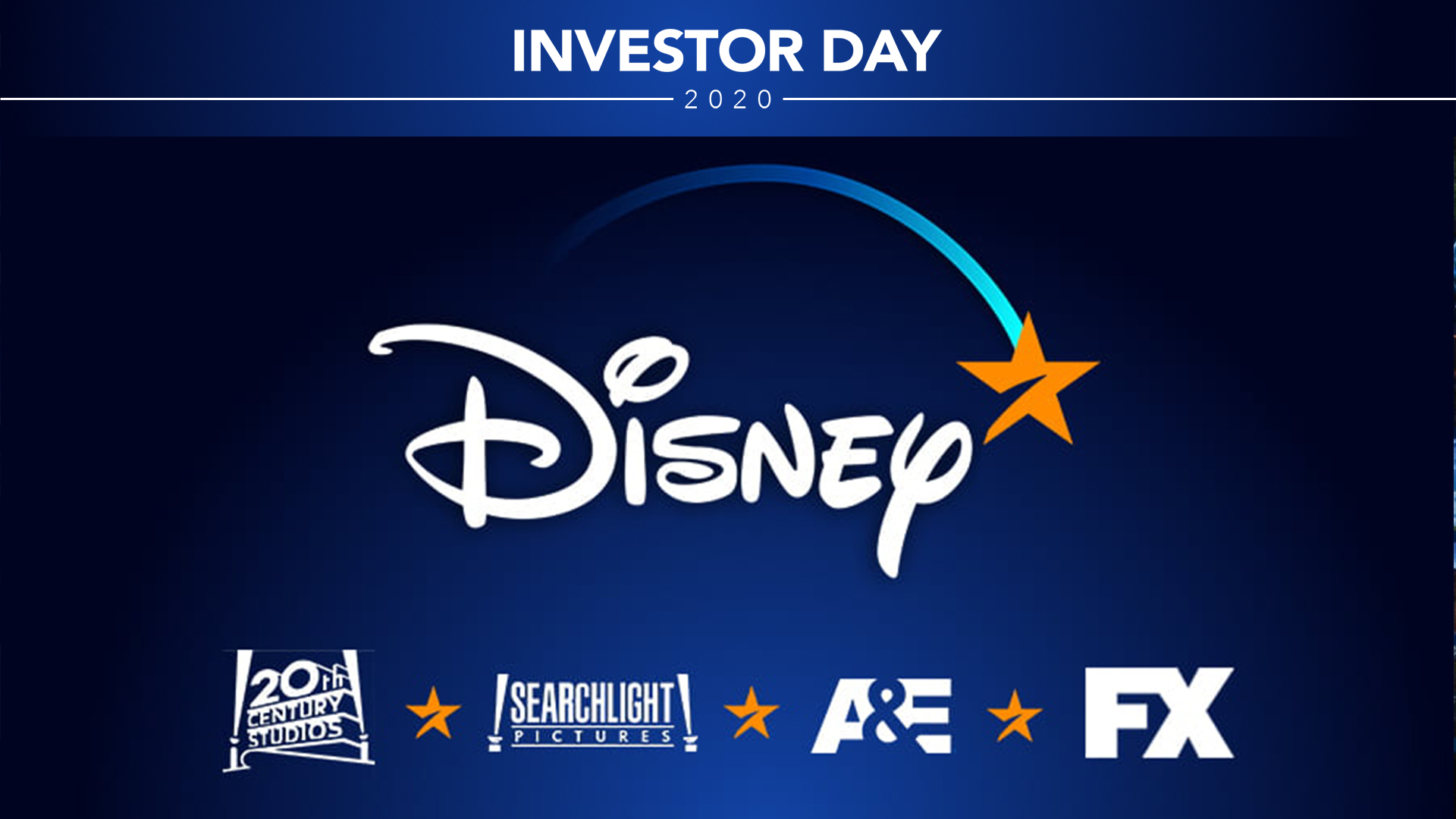 INVESTOR DAY
2020

Disney

20th CENTURY STUDIOS

SEARCHLIGHT PICTURES

A&E

FX